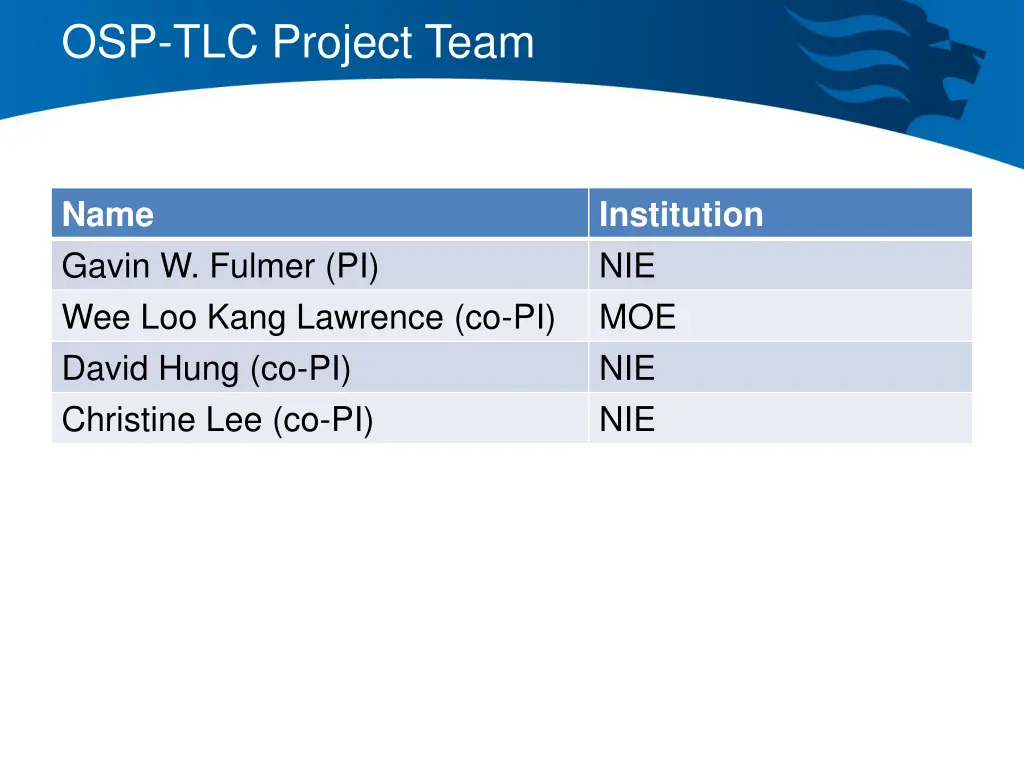 OSP-TLC Project Team

| Name | Institution |
|---|---|
| Gavin W. Fulmer (PI) | NIE |
| Wee Loo Kang Lawrence (co-PI) | MOE |
| David Hung (co-PI) | NIE |
| Christine Lee (co-PI) | NIE |